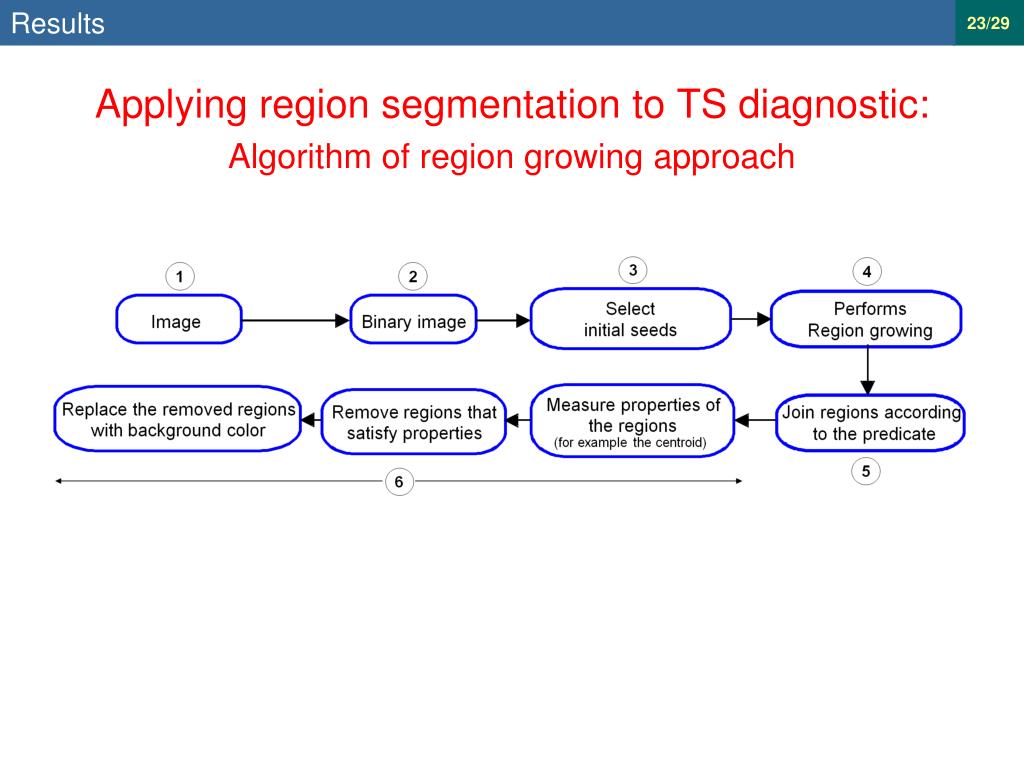 Results

23/29

Applying region segmentation to TS diagnostic:

Algorithm of region growing approach

1

Image

2

Binary image

3

Select initial seeds

4

Performs Region growing

5

Join regions according to the predicate

Measure properties of the regions (for example the centroid)

Remove regions that satisfy properties

Replace the removed regions with background color

6